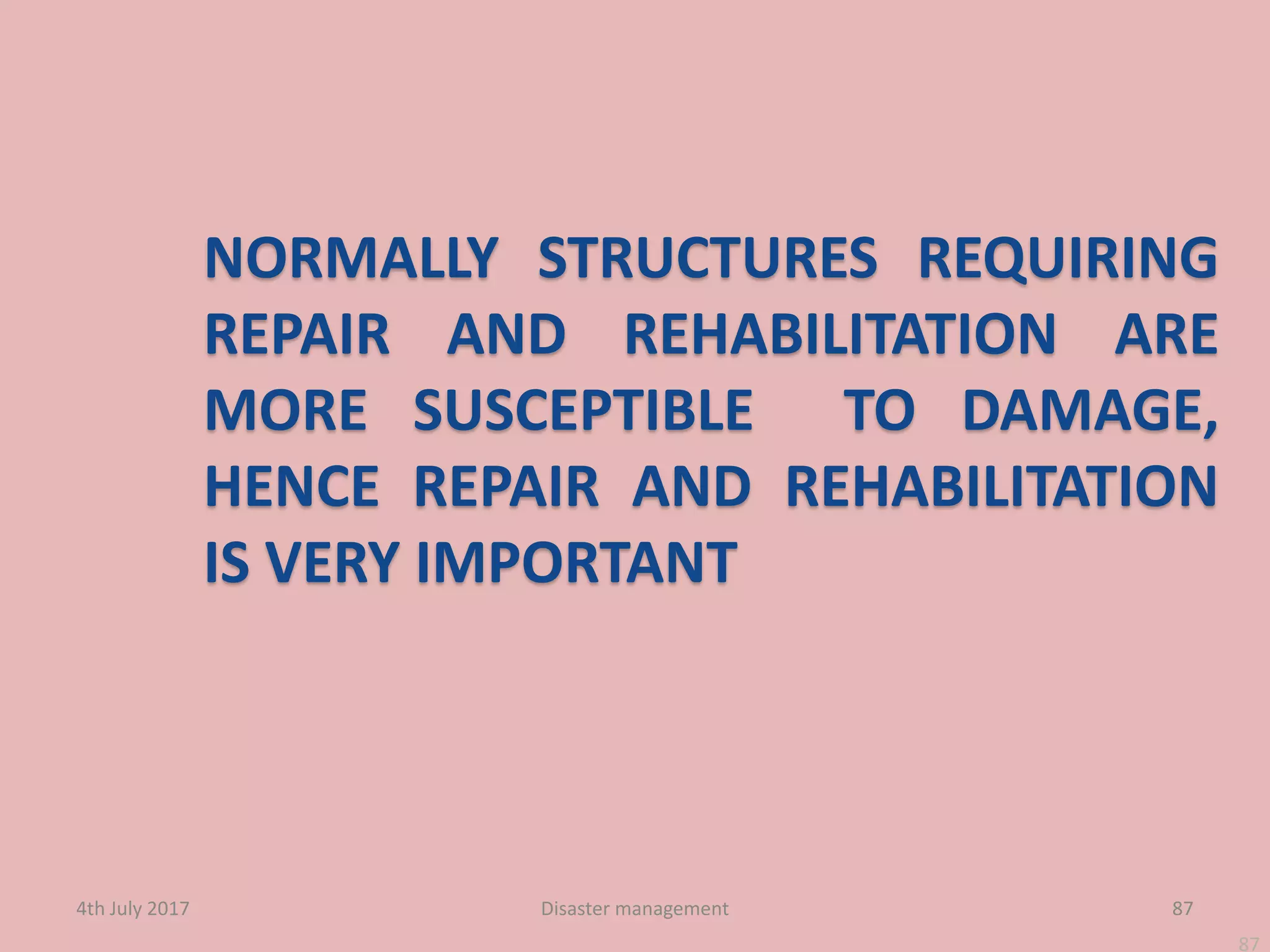 NORMALLY STRUCTURES REQUIRING REPAIR AND REHABILITATION ARE MORE SUSCEPTIBLE TO DAMAGE, HENCE REPAIR AND REHABILITATION IS VERY IMPORTANT

4th July 2017

Disaster management

87

87